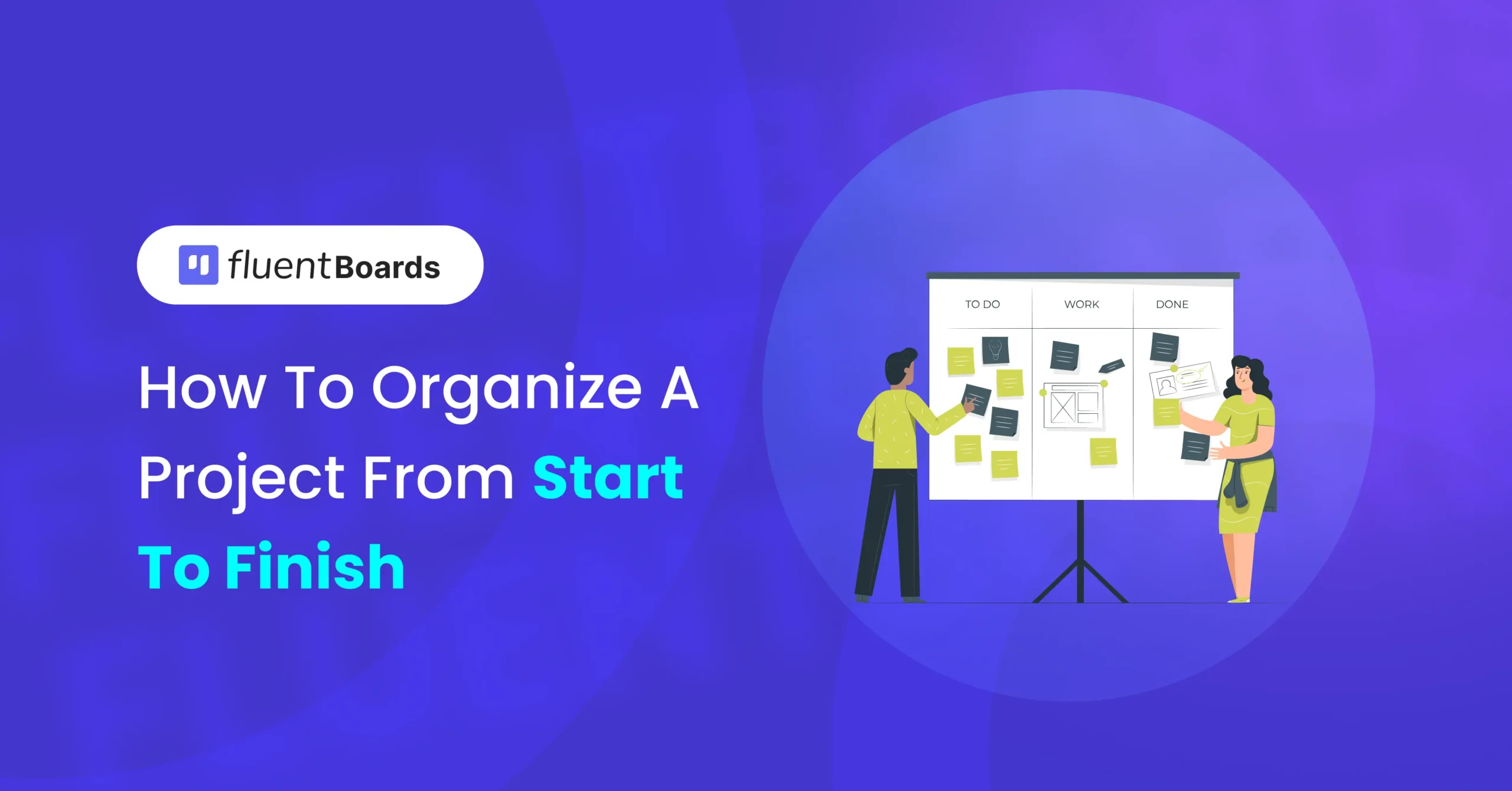 fluentBoards

How To Organize A Project From Start To Finish

TO DO

WORK

DONE